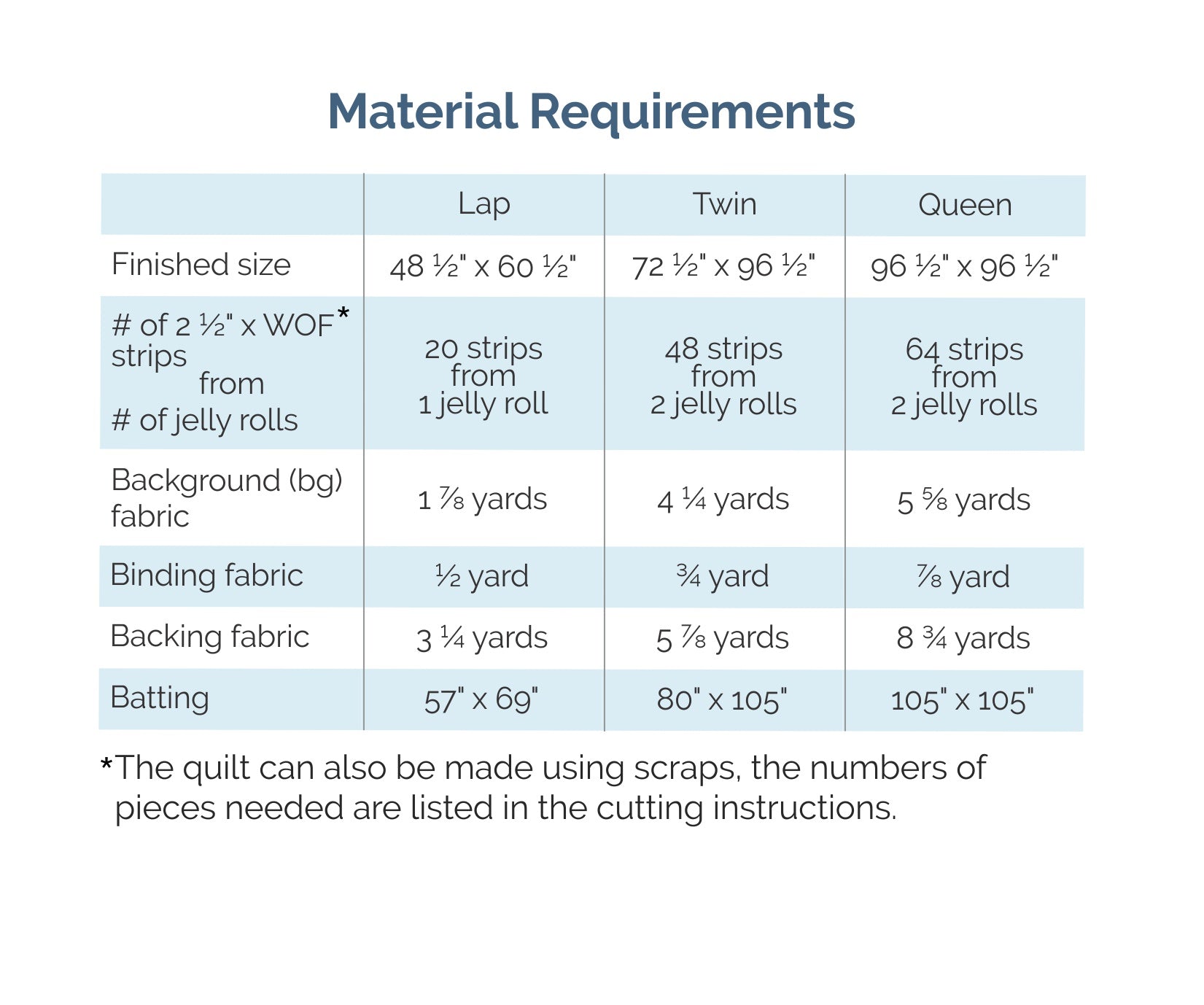 Material Requirements

| | Lap | Twin | Queen |
|---|---|---|---|
| Finished size | 48 ½" x 60 ½" | 72 ½" x 96 ½" | 96 ½" x 96 ½" |
| # of 2 ½" x WOF* strips from # of jelly rolls | 20 strips from 1 jelly roll | 48 strips from 2 jelly rolls | 64 strips from 2 jelly rolls |
| Background (bg) fabric | 1 ⅞ yards | 4 ¼ yards | 5 ⅝ yards |
| Binding fabric | ½ yard | ¾ yard | ⅞ yard |
| Backing fabric | 3 ¼ yards | 5 ⅞ yards | 8 ¾ yards |
| Batting | 57" x 69" | 80" x 105" | 105" x 105" |

*The quilt can also be made using scraps, the numbers of pieces needed are listed in the cutting instructions.